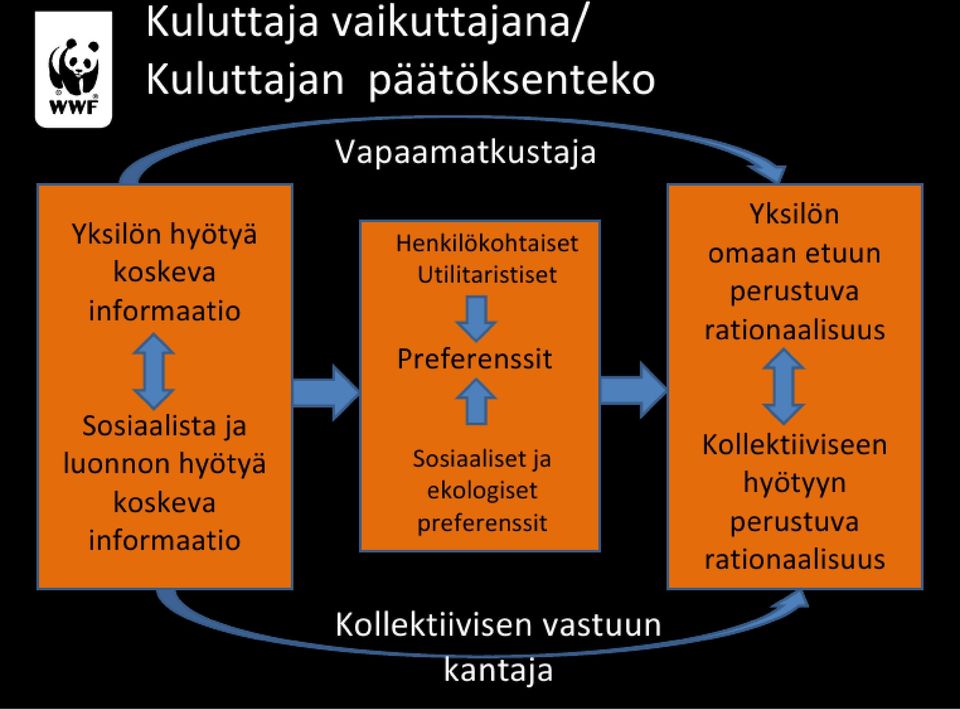 WWF

Kuluttaja vaikuttajana/
Kuluttajan päätöksenteko

Vapaamatkustaja

Yksilön hyötyä koskeva informaatio

Sosiaalista ja luonnon hyötyä koskeva informaatio

Henkilökohtaiset Utilitaristiset

Preferenssit

Sosiaaliset ja ekologiset preferenssit

Yksilön omaan etuun perustuva rationaalisuus

Kollektiiviseen hyötyyn perustuva rationaalisuus

Kollektiivisen vastuun kantaja